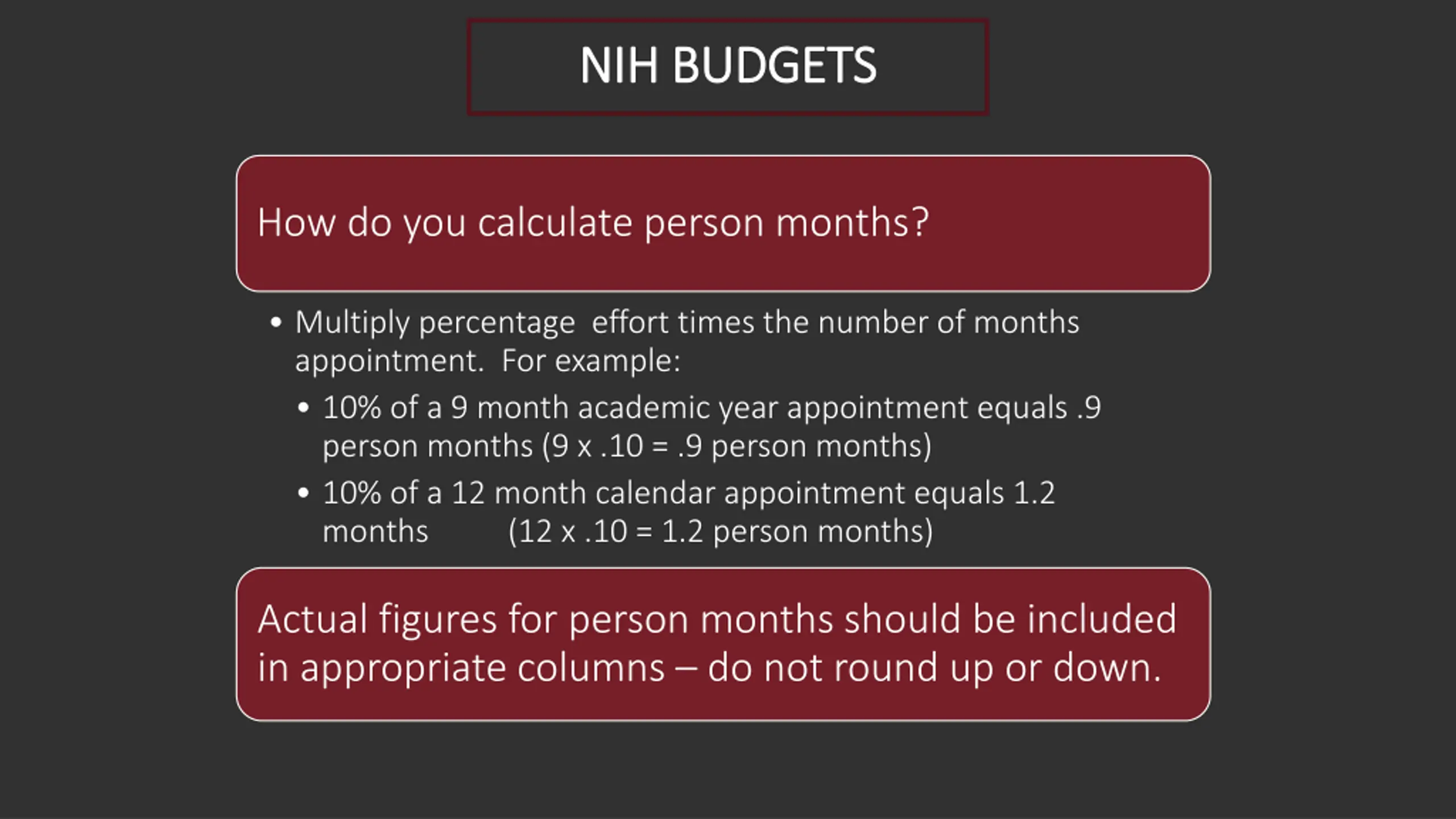 NIH BUDGETS

How do you calculate person months?

• Multiply percentage effort times the number of months appointment. For example:
  • 10% of a 9 month academic year appointment equals .9 person months (9 x .10 = .9 person months)
  • 10% of a 12 month calendar appointment equals 1.2 months (12 x .10 = 1.2 person months)

Actual figures for person months should be included in appropriate columns – do not round up or down.